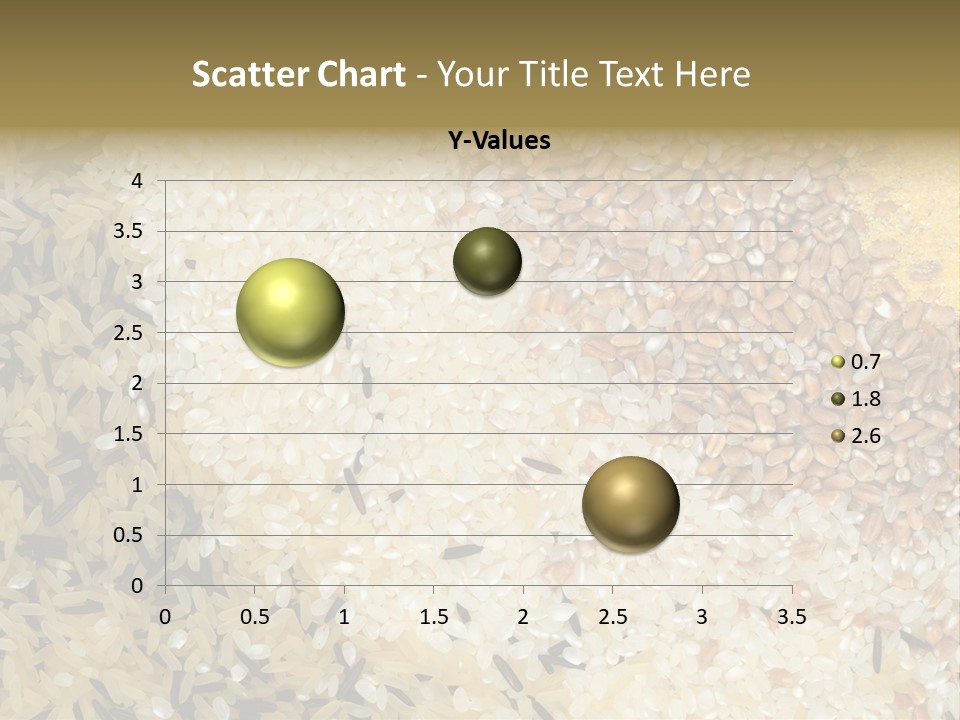 Scatter Chart - Your Title Text Here

Y-Values

4
3.5
3
2.5
2
1.5
1
0.5
0

0
0.5
1
1.5
2
2.5
3
3.5

0.7
1.8
2.6